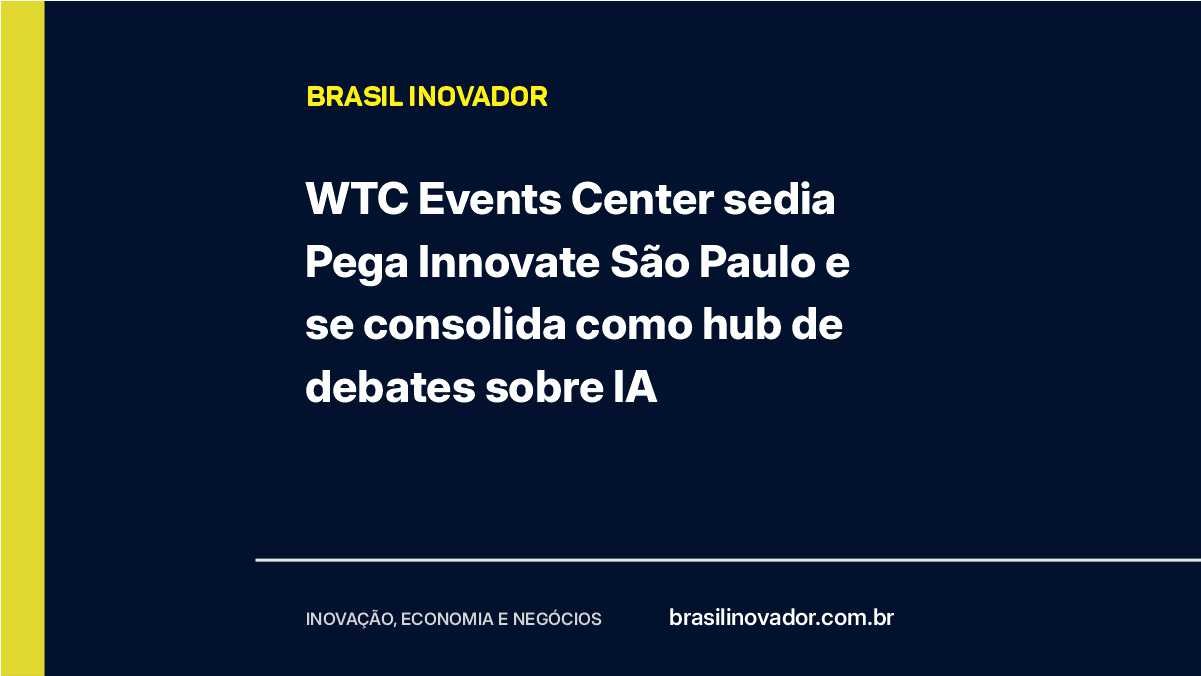 BRASIL INOVADOR

WTC Events Center sedia Pega Innovate São Paulo e se consolida como hub de debates sobre IA

INOVAÇÃO, ECONOMIA E NEGÓCIOS

brasilinovador.com.br